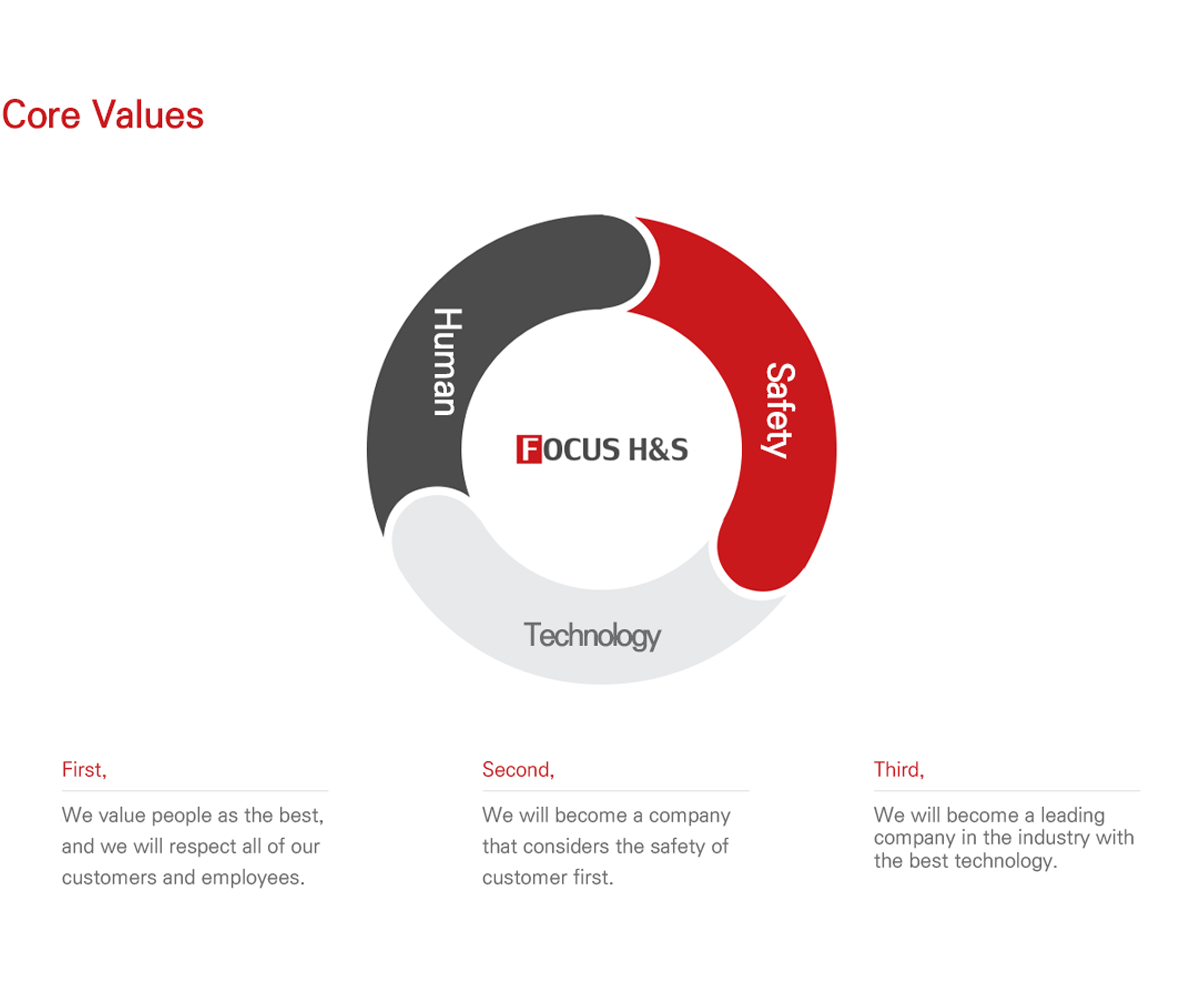 Core Values

Human

Safety

FOCUS H&S

Technology

First,

We value people as the best, and we will respect all of our customers and employees.

Second,

We will become a company that considers the safety of customer first.

Third,

We will become a leading company in the industry with the best technology.